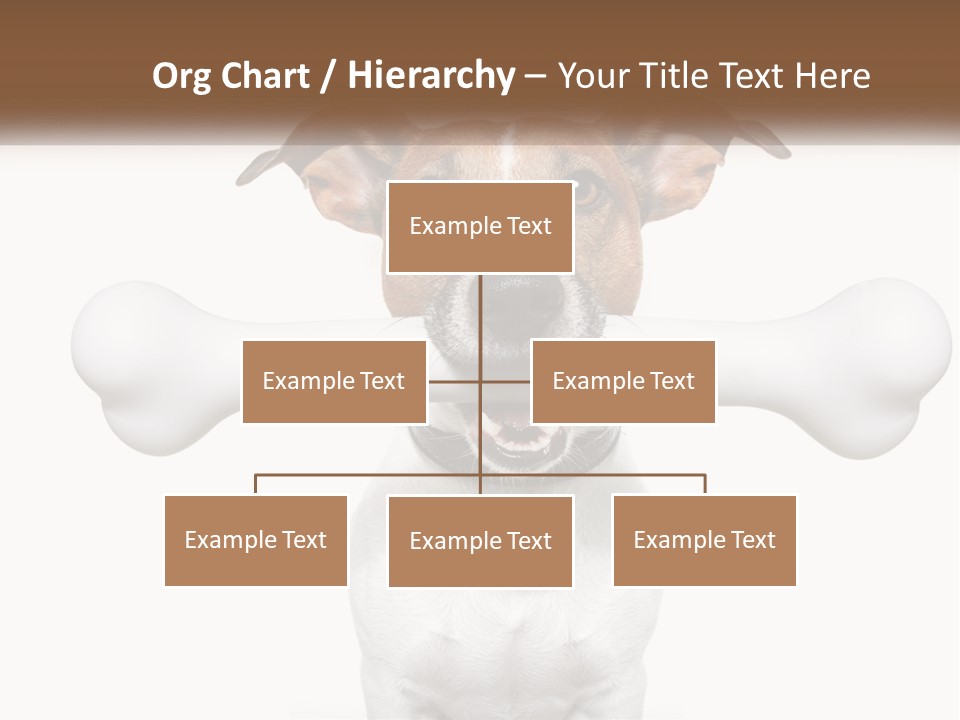 Org Chart / Hierarchy – Your Title Text Here

Example Text

Example Text

Example Text

Example Text

Example Text

Example Text